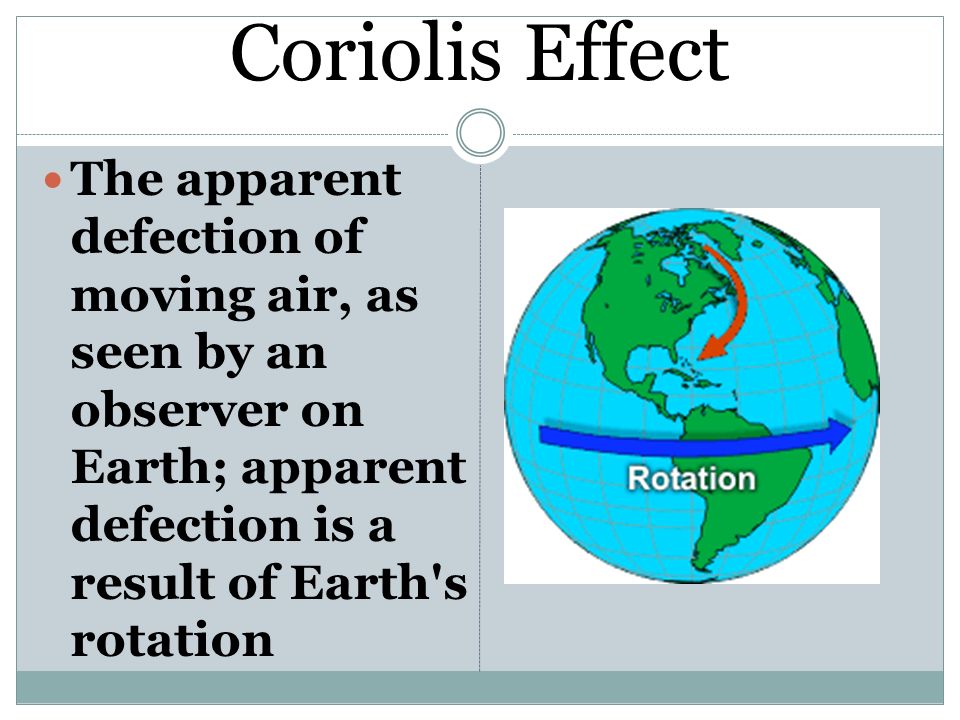 Coriolis Effect

The apparent defection of moving air, as seen by an observer on Earth; apparent defection is a result of Earth's rotation

Rotation